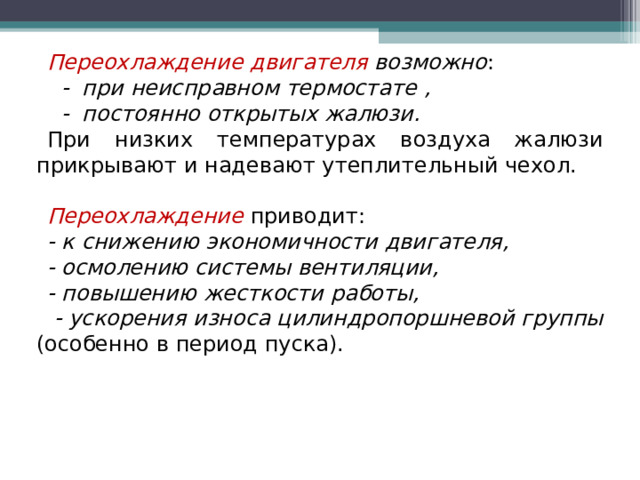 Переохлаждение двигателя возможно:
- при неисправном термостате ,
- постоянно открытых жалюзи.
При низких температурах воздуха жалюзи прикрывают и надевают утеплительный чехол.

Переохлаждение приводит:
- к снижению экономичности двигателя,
- осмолению системы вентиляции,
- повышению жесткости работы,
- ускорения износа цилиндропоршневой группы (особенно в период пуска).